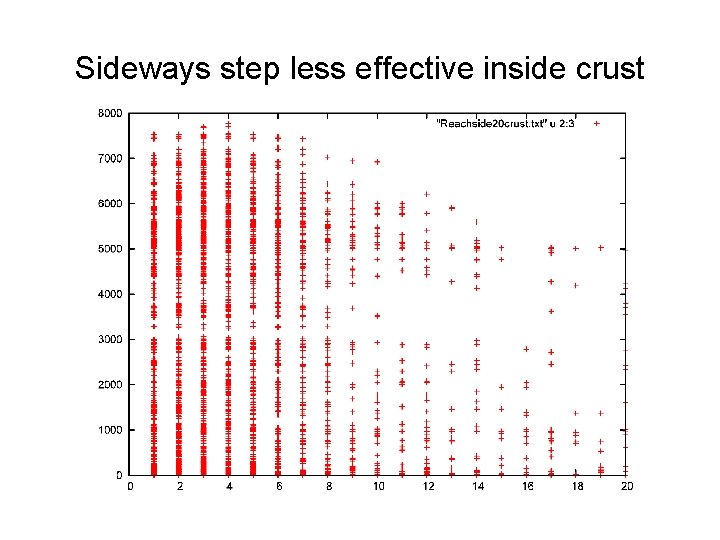 Sideways step less effective inside crust

"Reachside20crust.txt" u 2:3 +

8000
7000
6000
5000
4000
3000
2000
1000
0

0 2 4 6 8 10 12 14 16 18 20